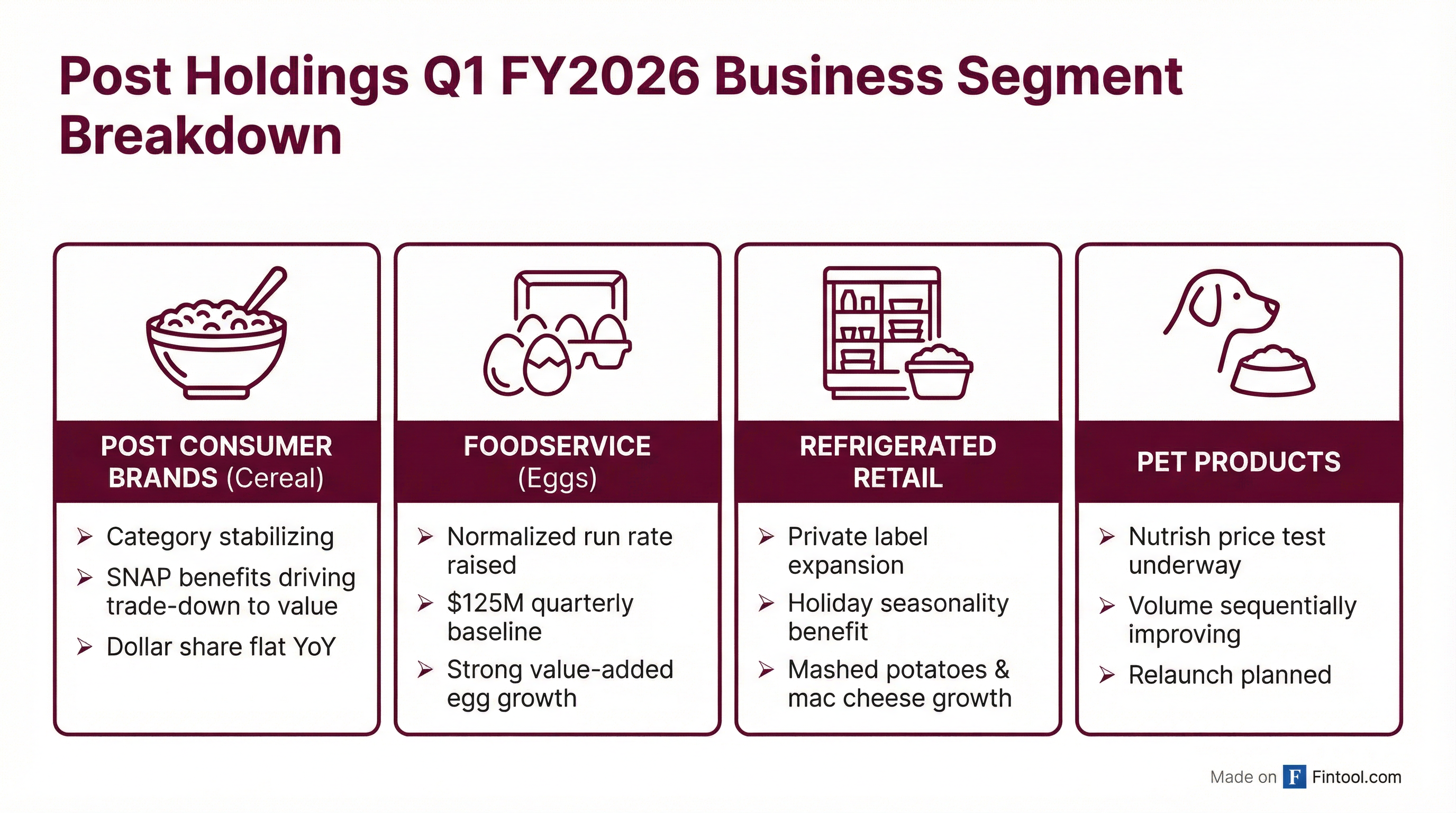 Post Holdings Q1 FY2026 Business Segment Breakdown

POST CONSUMER BRANDS (Cereal)

➢ Category stabilizing
➢ SNAP benefits driving trade-down to value
➢ Dollar share flat YoY

FOODSERVICE (Eggs)

➢ Normalized run rate raised
➢ $125M quarterly baseline
➢ Strong value-added egg growth

REFRIGERATED RETAIL

➢ Private label expansion
➢ Holiday seasonality benefit
➢ Mashed potatoes & mac cheese growth

PET PRODUCTS

➢ Nutrish price test underway
➢ Volume sequentially improving
➢ Relaunch planned

Made on F Fintool.com